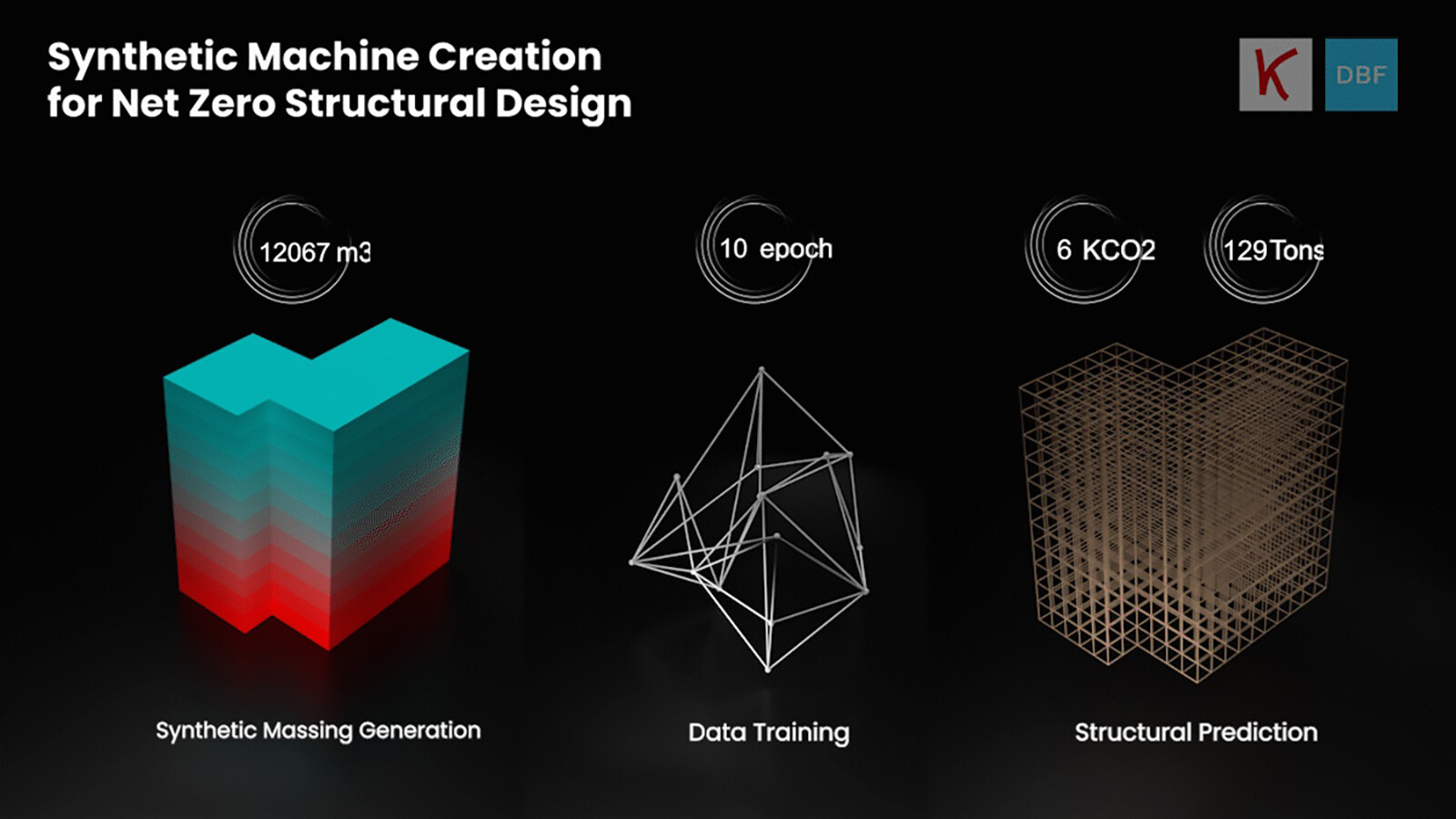 Synthetic Machine Creation for Net Zero Structural Design

K DBF

12067 m3

10 epoch

6 KCO2

129 Tons

Synthetic Massing Generation

Data Training

Structural Prediction